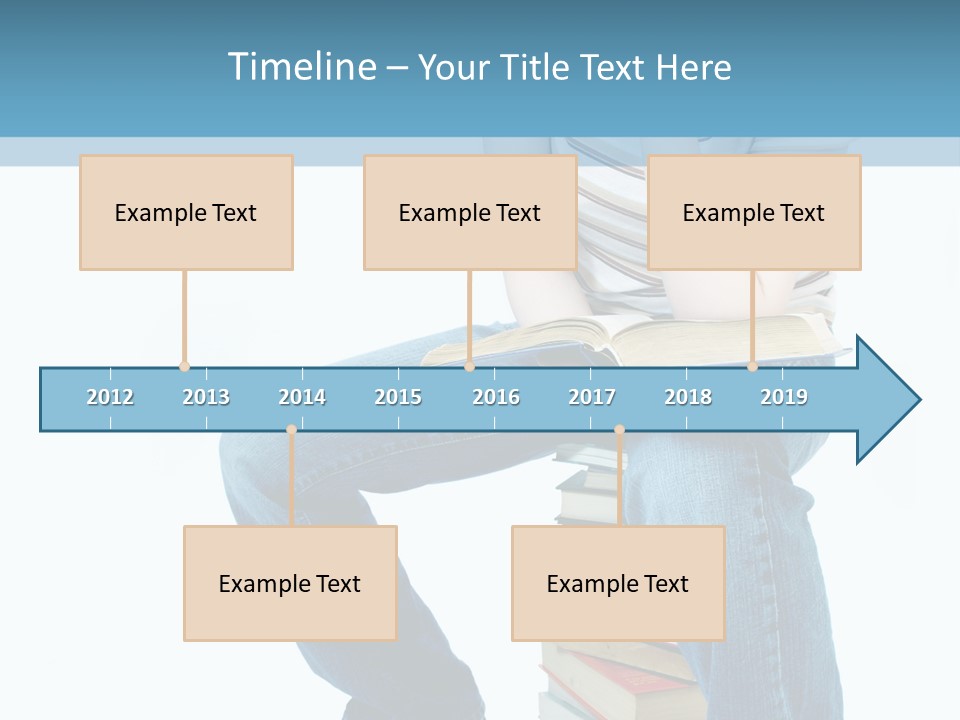 Timeline – Your Title Text Here

Example Text

Example Text

Example Text

2012 2013 2014 2015 2016 2017 2018 2019

Example Text

Example Text